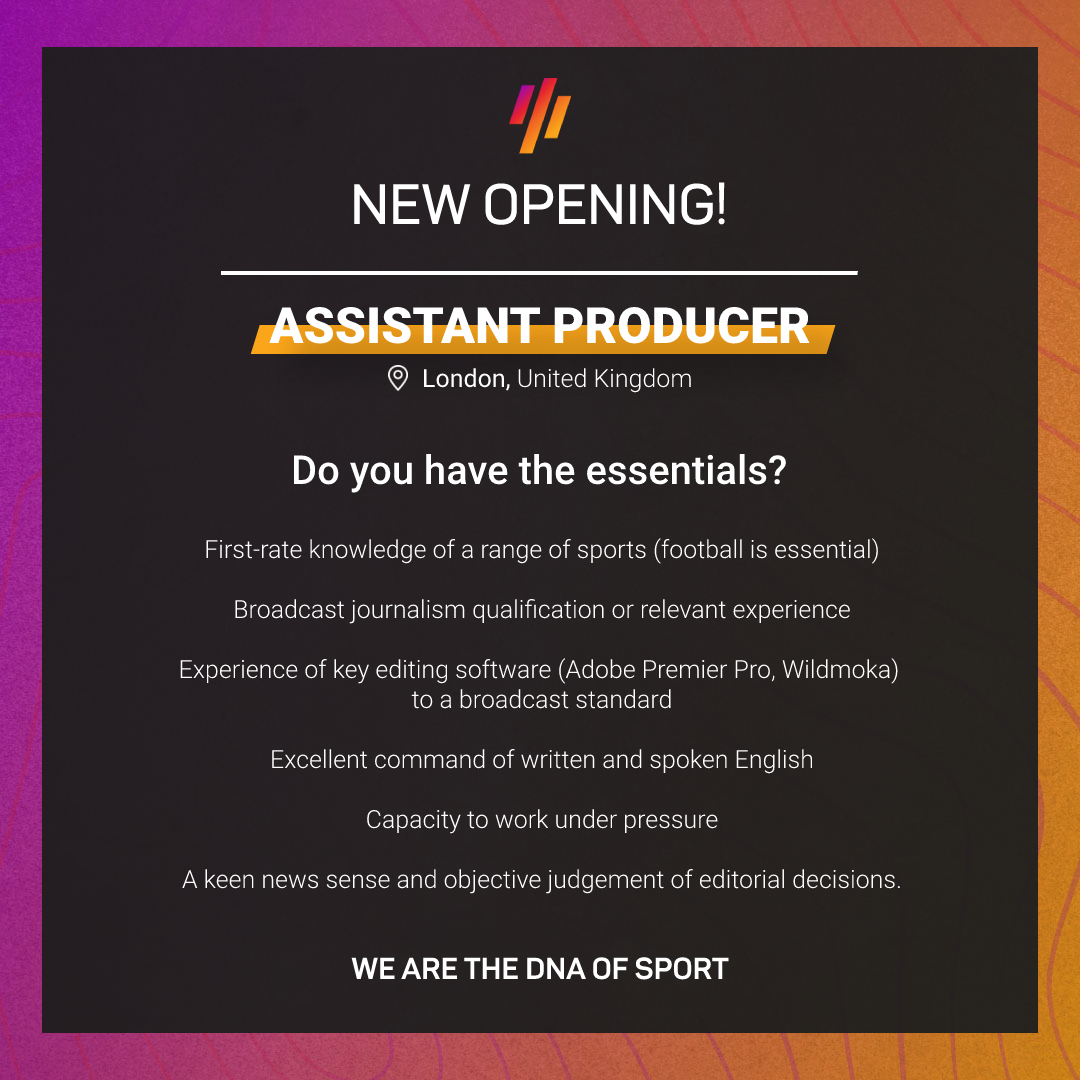 NEW OPENING!

ASSISTANT PRODUCER

London, United Kingdom

Do you have the essentials?

First-rate knowledge of a range of sports (football is essential)

Broadcast journalism qualification or relevant experience

Experience of key editing software (Adobe Premier Pro, Wildmoka) to a broadcast standard

Excellent command of written and spoken English

Capacity to work under pressure

A keen news sense and objective judgement of editorial decisions.

WE ARE THE DNA OF SPORT